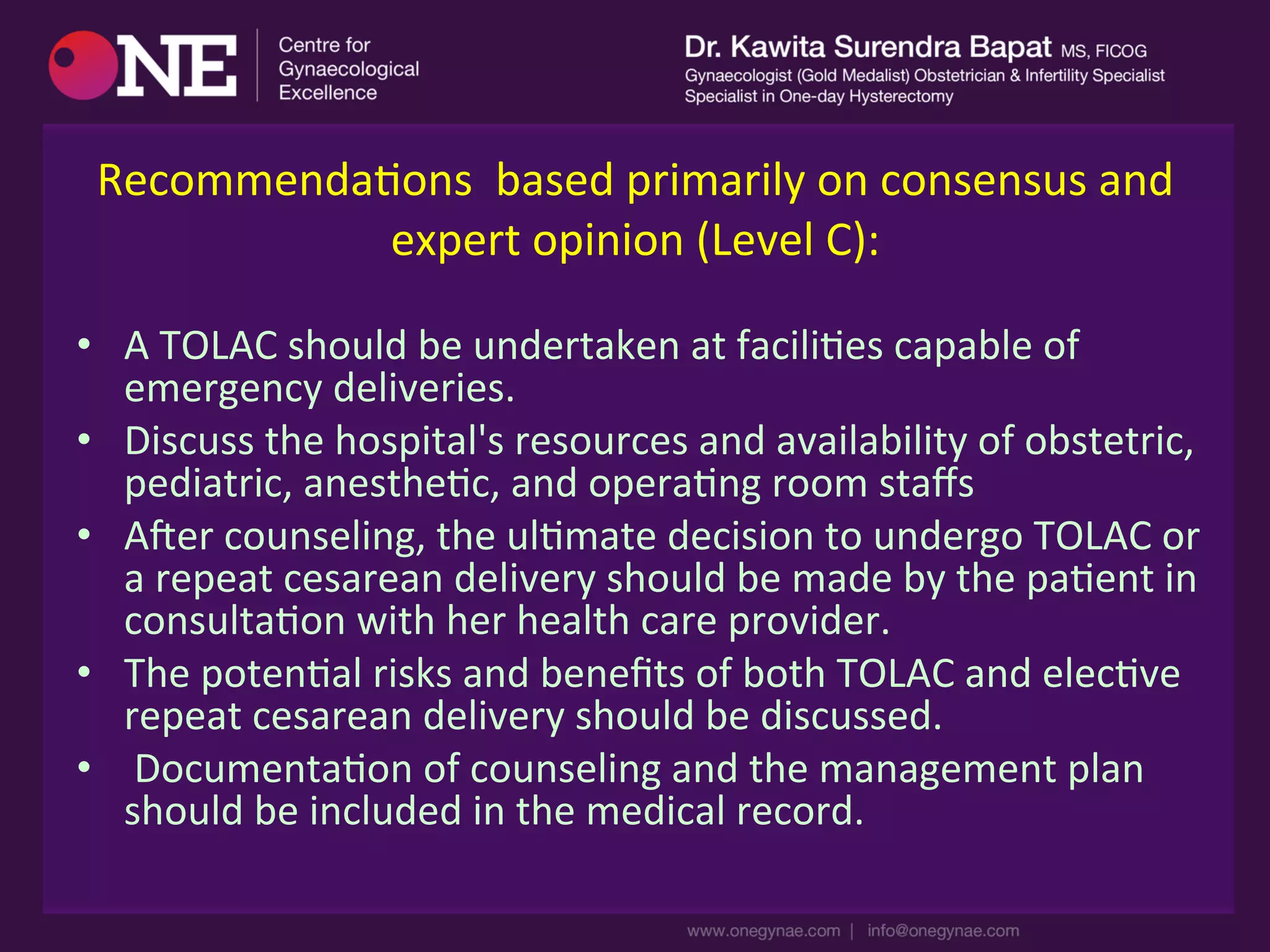 ONE Centre for Gynaecological Excellence

Dr. Kawita Surendra Bapat MS, FICOG
Gynaecologist (Gold Medalist) Obstetrician & Infertility Specialist
Specialist in One-day Hysterectomy

Recommendations based primarily on consensus and expert opinion (Level C):

• A TOLAC should be undertaken at facilities capable of emergency deliveries.
• Discuss the hospital's resources and availability of obstetric, pediatric, anesthetic, and operating room staffs
• After counseling, the ultimate decision to undergo TOLAC or a repeat cesarean delivery should be made by the patient in consultation with her health care provider.
• The potential risks and benefits of both TOLAC and elective repeat cesarean delivery should be discussed.
• Documentation of counseling and the management plan should be included in the medical record.

www.onegynae.com | info@onegynae.com